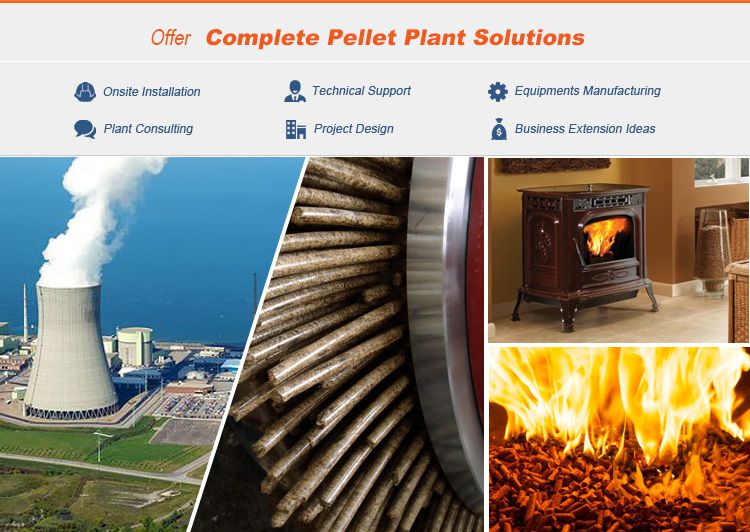 Offer Complete Pellet Plant Solutions

Onsite Installation
Technical Support
Equipments Manufacturing
Plant Consulting
Project Design
Business Extension Ideas